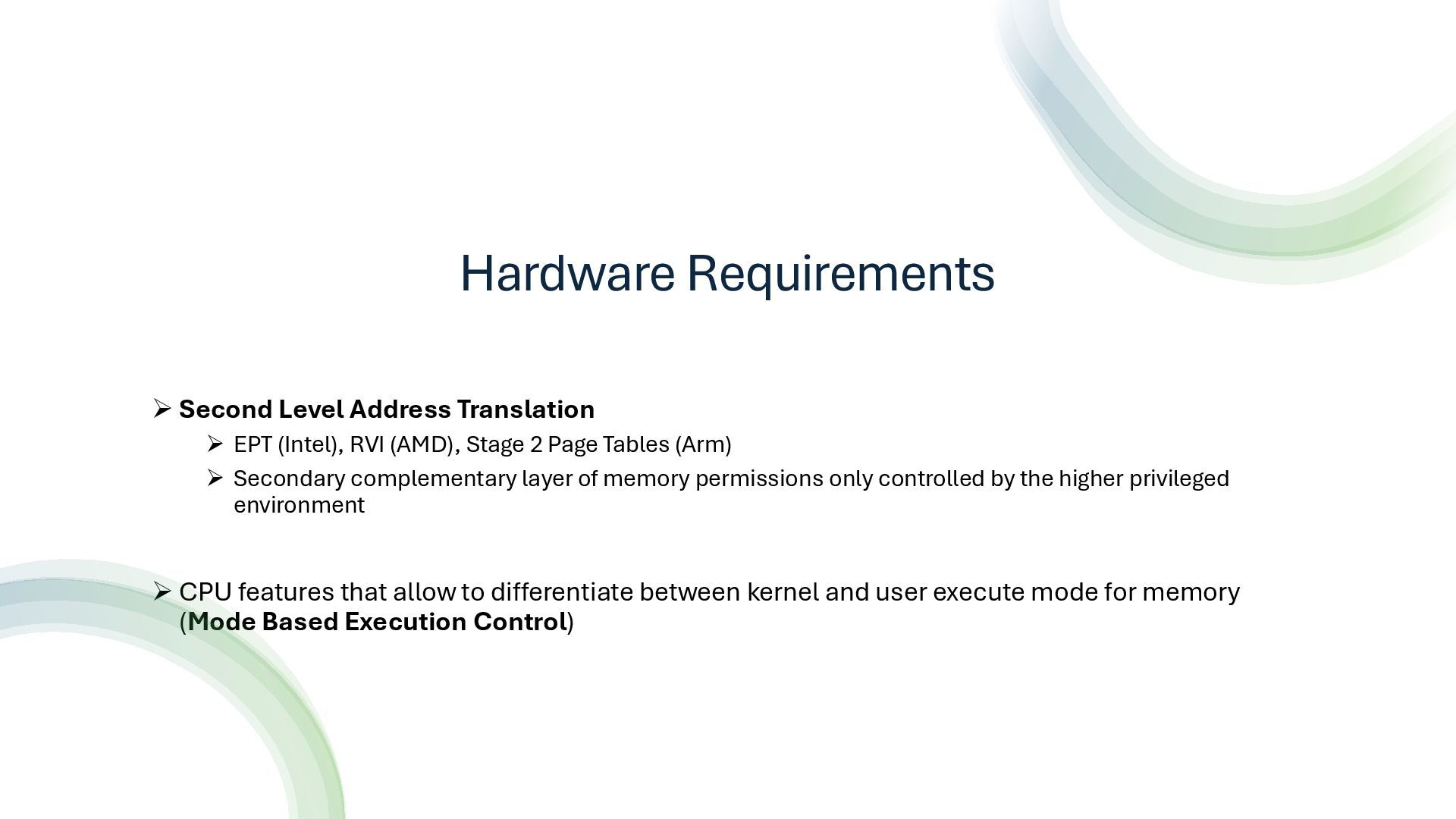 Hardware Requirements

➢ Second Level Address Translation

➢ EPT (Intel), RVI (AMD), Stage 2 Page Tables (Arm)

➢ Secondary complementary layer of memory permissions only controlled by the higher privileged environment

➢ CPU features that allow to differentiate between kernel and user execute mode for memory (Mode Based Execution Control)